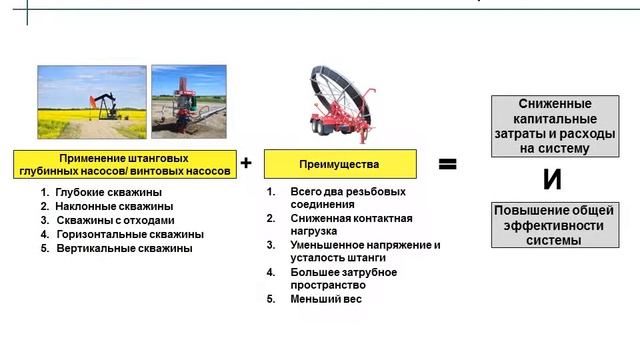 Применение штанговых глубинных насосов/ винтовых насосов

1. Глубокие скважины
2. Наклонные скважины
3. Скважины с отходами
4. Горизонтальные скважины
5. Вертикальные скважины

+

Преимущества

1. Всего два резьбовых соединения
2. Сниженная контактная нагрузка
3. Уменьшенное напряжение и усталость штанги
4. Большее затрубное пространство
5. Меньший вес

=

Сниженные капитальные затраты и расходы на систему

И

Повышение общей эффективности системы